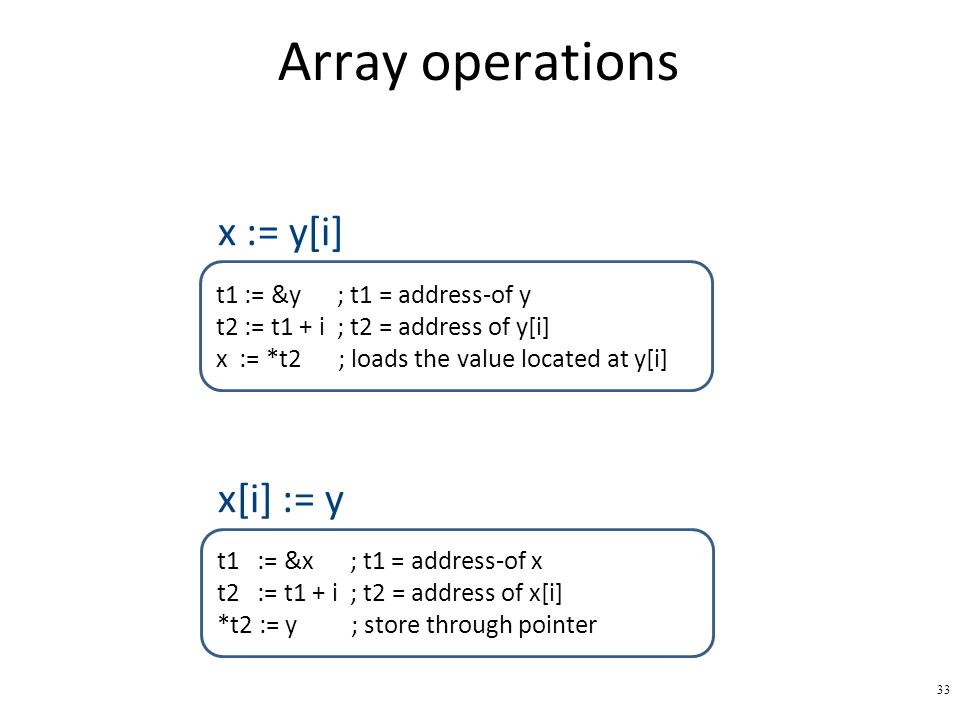 Array operations

x := y[i]

t1 := &y ; t1 = address-of y
t2 := t1 + i ; t2 = address of y[i]
x := *t2 ; loads the value located at y[i]

x[i] := y

t1 := &x ; t1 = address-of x
t2 := t1 + i ; t2 = address of x[i]
*t2 := y ; store through pointer

33